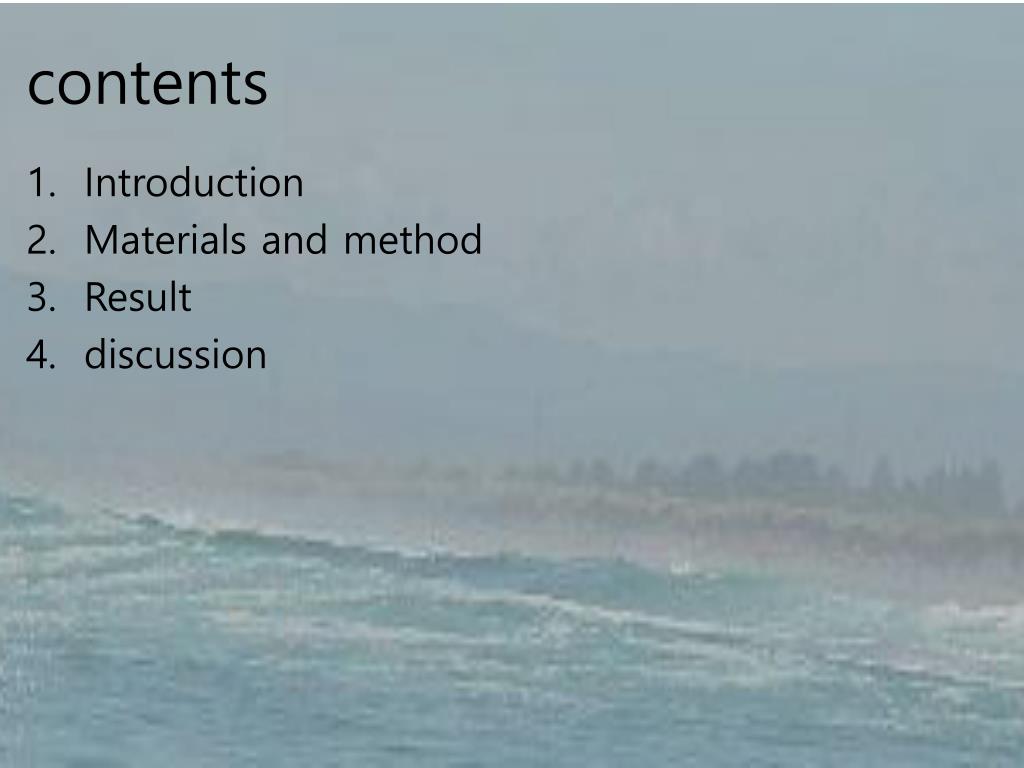 contents

1. Introduction
2. Materials and method
3. Result
4. discussion